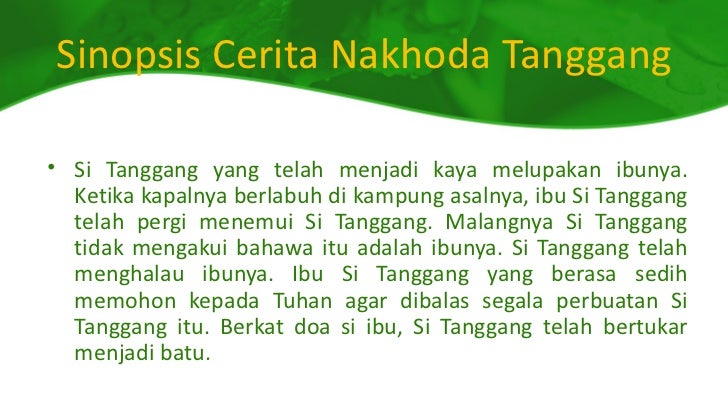 Sinopsis Cerita Nakhoda Tanggang

• Si Tanggang yang telah menjadi kaya melupakan ibunya. Ketika kapalnya berlabuh di kampung asalnya, ibu Si Tanggang telah pergi menemui Si Tanggang. Malangnya Si Tanggang tidak mengakui bahawa itu adalah ibunya. Si Tanggang telah menghalau ibunya. Ibu Si Tanggang yang berasa sedih memohon kepada Tuhan agar dibalas segala perbuatan Si Tanggang itu. Berkat doa si ibu, Si Tanggang telah bertukar menjadi batu.